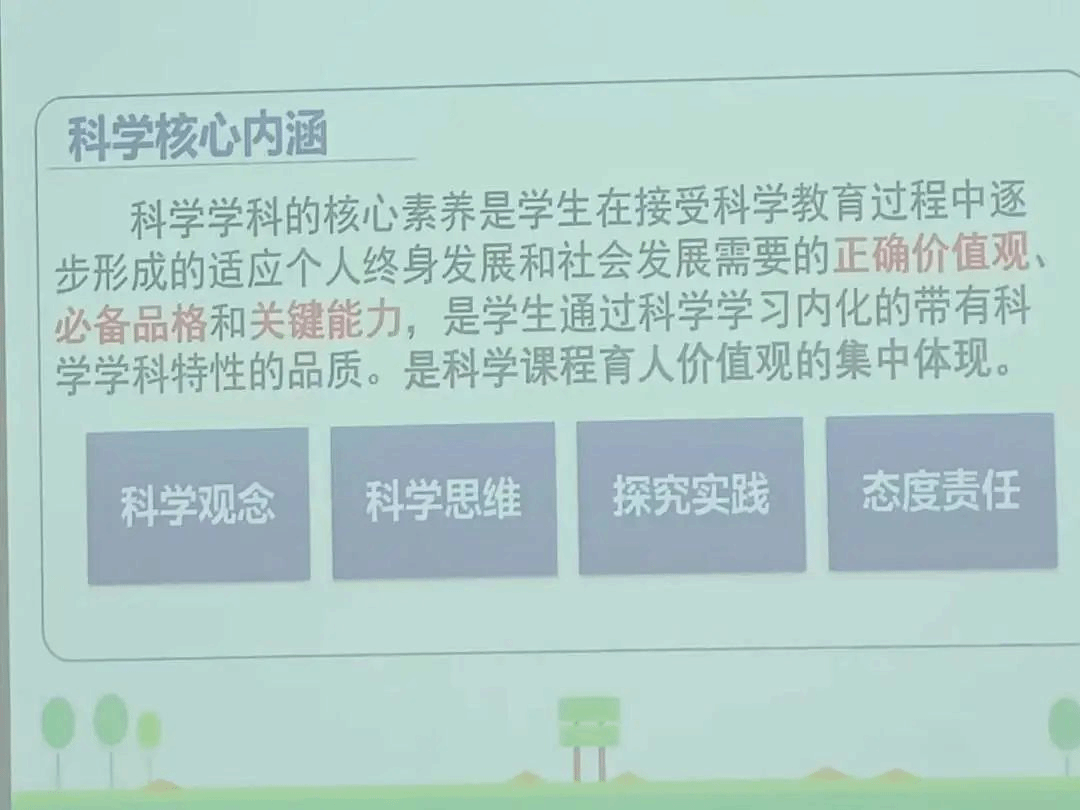 科学核心内涵

科学学科的核心素养是学生在接受科学教育过程中逐步形成的适应个人终身发展和社会发展需要的正确价值观、必备品格和关键能力，是学生通过科学学习内化的带有科学学科特性的品质。是科学课程育人价值观的集中体现。

科学观念

科学思维

探究实践

态度责任